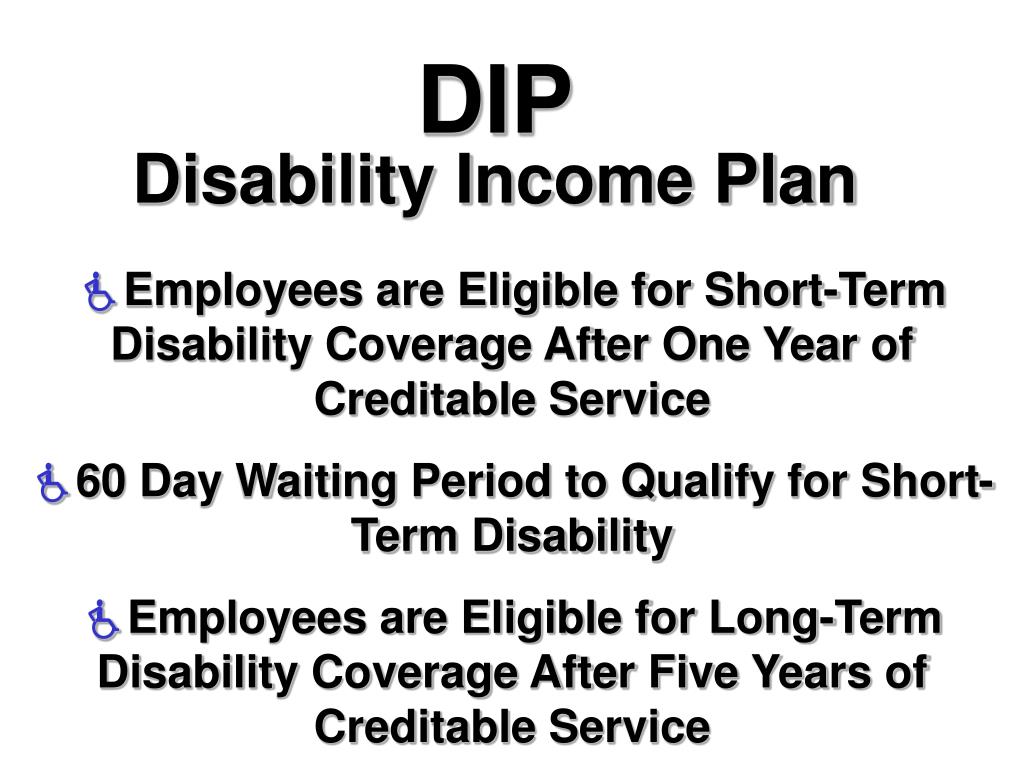 DIP
Disability Income Plan

Employees are Eligible for Short-Term Disability Coverage After One Year of Creditable Service

60 Day Waiting Period to Qualify for Short-Term Disability

Employees are Eligible for Long-Term Disability Coverage After Five Years of Creditable Service